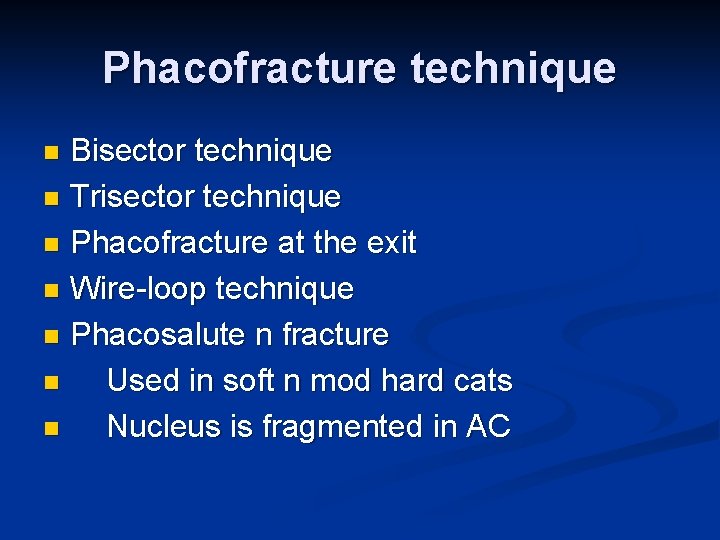 Phacofracture technique

- Bisector technique
- Trisector technique
- Phacofracture at the exit
- Wire-loop technique
- Phacosalute n fracture
- Used in soft n mod hard cats
- Nucleus is fragmented in AC